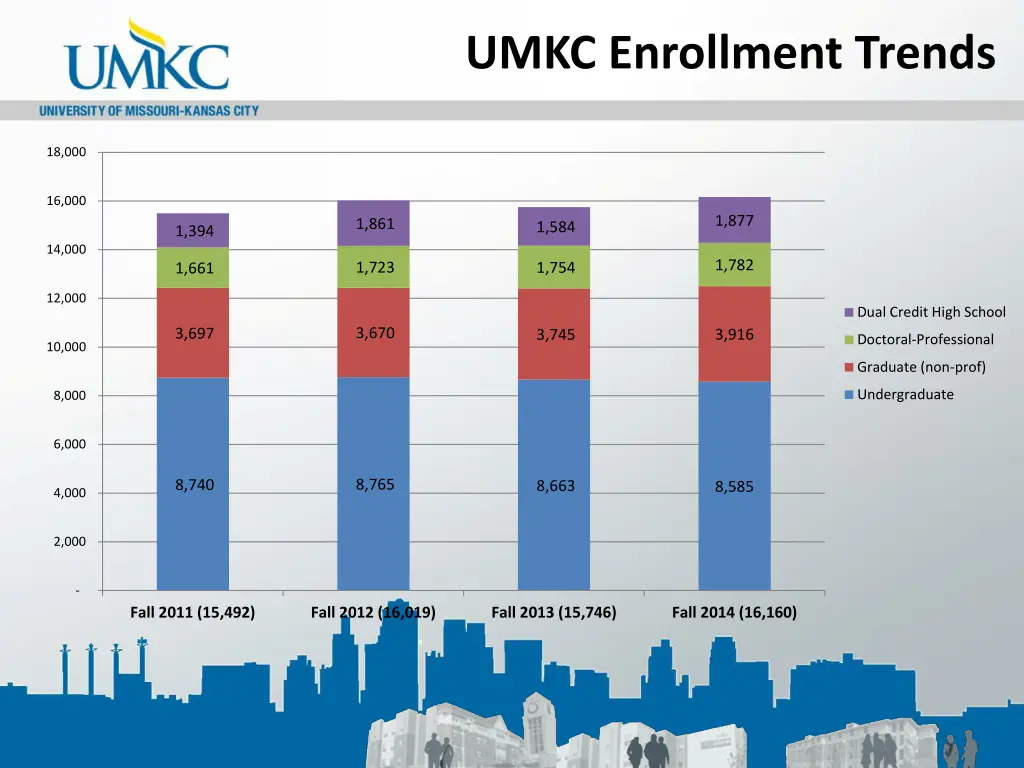 UMKC
UNIVERSITY OF MISSOURI-KANSAS CITY

UMKC Enrollment Trends

18,000
16,000
14,000
12,000
10,000
8,000
6,000
4,000
2,000
-

1,394
1,661
3,697
8,740

1,861
1,723
3,670
8,765

1,584
1,754
3,745
8,663

1,877
1,782
3,916
8,585

Fall 2011 (15,492)
Fall 2012 (16,019)
Fall 2013 (15,746)
Fall 2014 (16,160)

Dual Credit High School
Doctoral-Professional
Graduate (non-prof)
Undergraduate